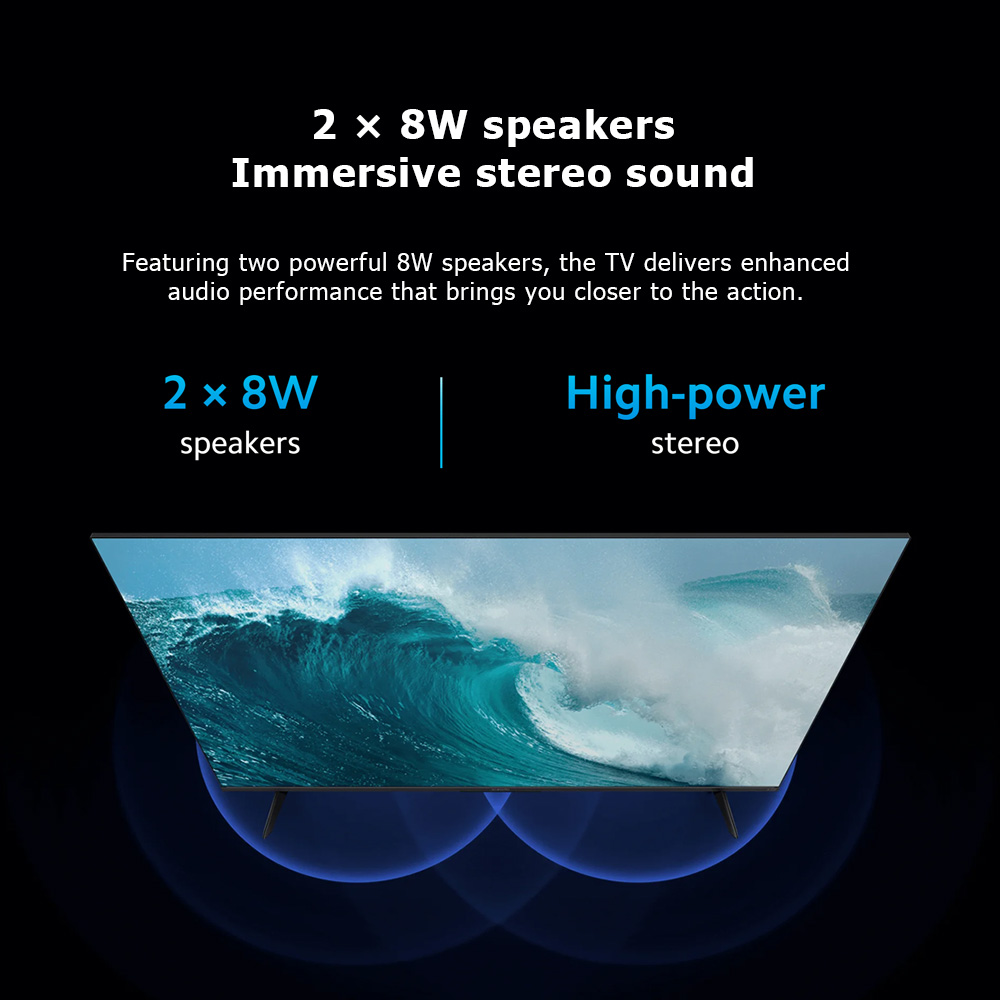 2 × 8W speakers
Immersive stereo sound

Featuring two powerful 8W speakers, the TV delivers enhanced audio performance that brings you closer to the action.

2 × 8W
speakers

High-power
stereo